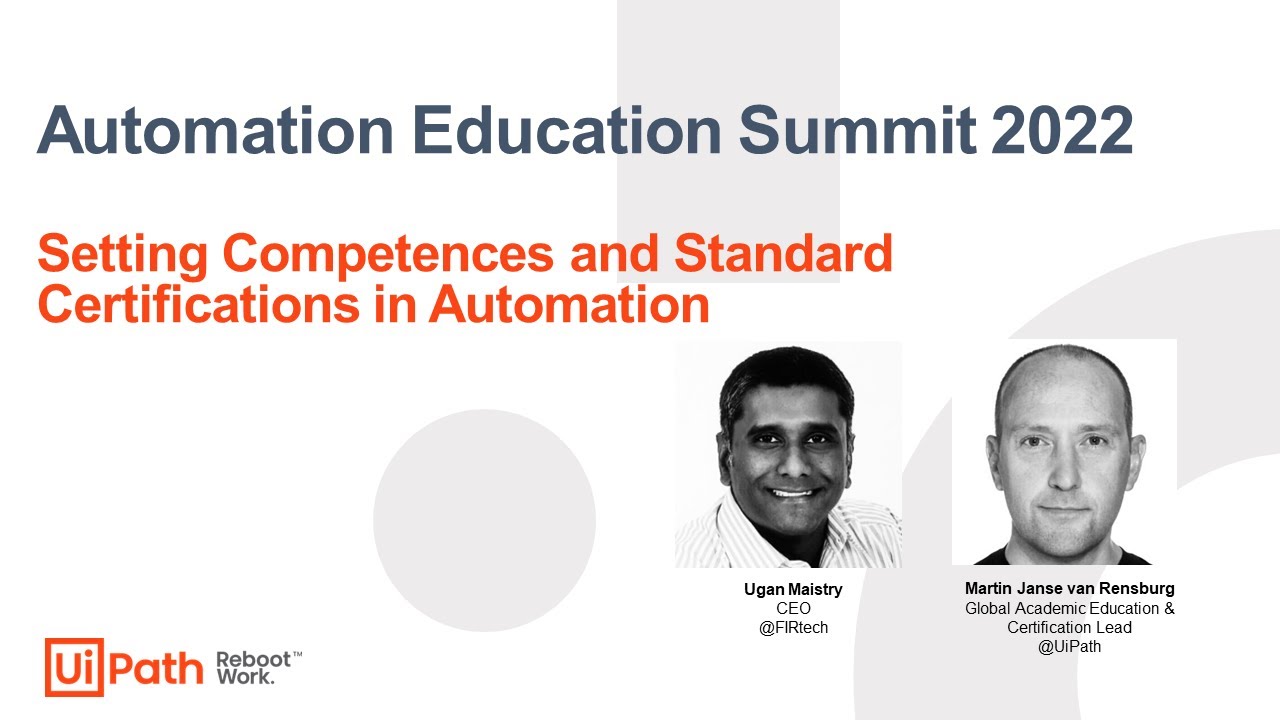 Automation Education Summit 2022

Setting Competences and Standard Certifications in Automation

Ugan Maistry
CEO
@FIRtech

Martin Janse van Rensburg
Global Academic Education & Certification Lead
@UiPath

UiPath Reboot™ Work.